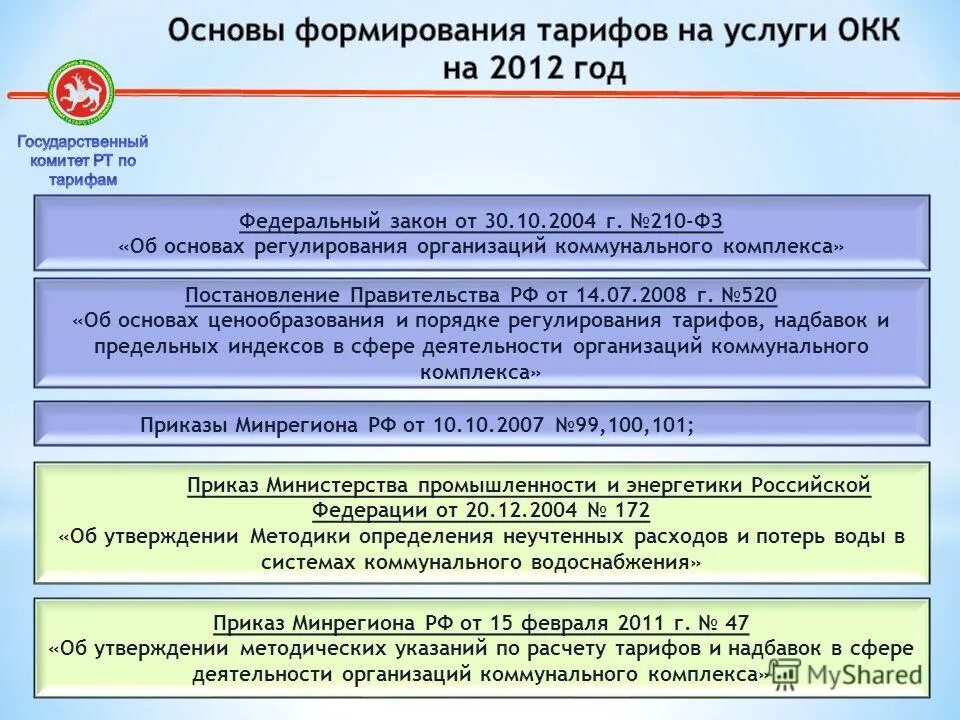 Основы формирования тарифов на услуги ОКК на 2012 год

Государственный комитет РТ по тарифам

Федеральный закон от 30.10.2004 г. №210-ФЗ
«Об основах регулирования организаций коммунального комплекса»

Постановление Правительства РФ от 14.07.2008 г. №520
«Об основах ценообразования и порядке регулирования тарифов, надбавок и предельных индексов в сфере деятельности организаций коммунального комплекса»

Приказы Минрегиона РФ от 10.10.2007 №99,100,101;

Приказ Министерства промышленности и энергетики Российской Федерации от 20.12.2004 № 172
«Об утверждении Методики определения неучтенных расходов и потерь воды в системах коммунального водоснабжения»

Приказ Минрегиона РФ от 15 февраля 2011 г. № 47
«Об утверждении методических указаний по расчету тарифов и надбавок в сфере деятельности организаций коммунального комплекса»

MyShared